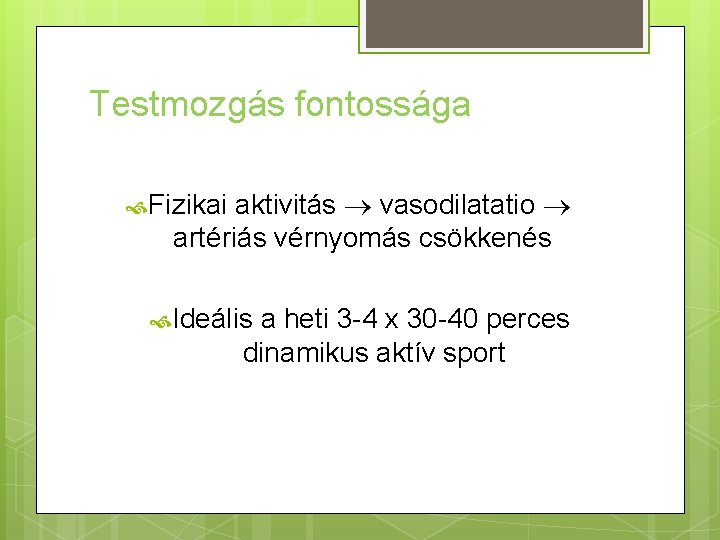 Testmozgás fontossága

Fizikai aktivitás $\rightarrow$ vasodilatatio $\rightarrow$ artériás vérnyomás csökkenés

Ideális a heti 3-4 x 30-40 perces dinamikus aktív sport